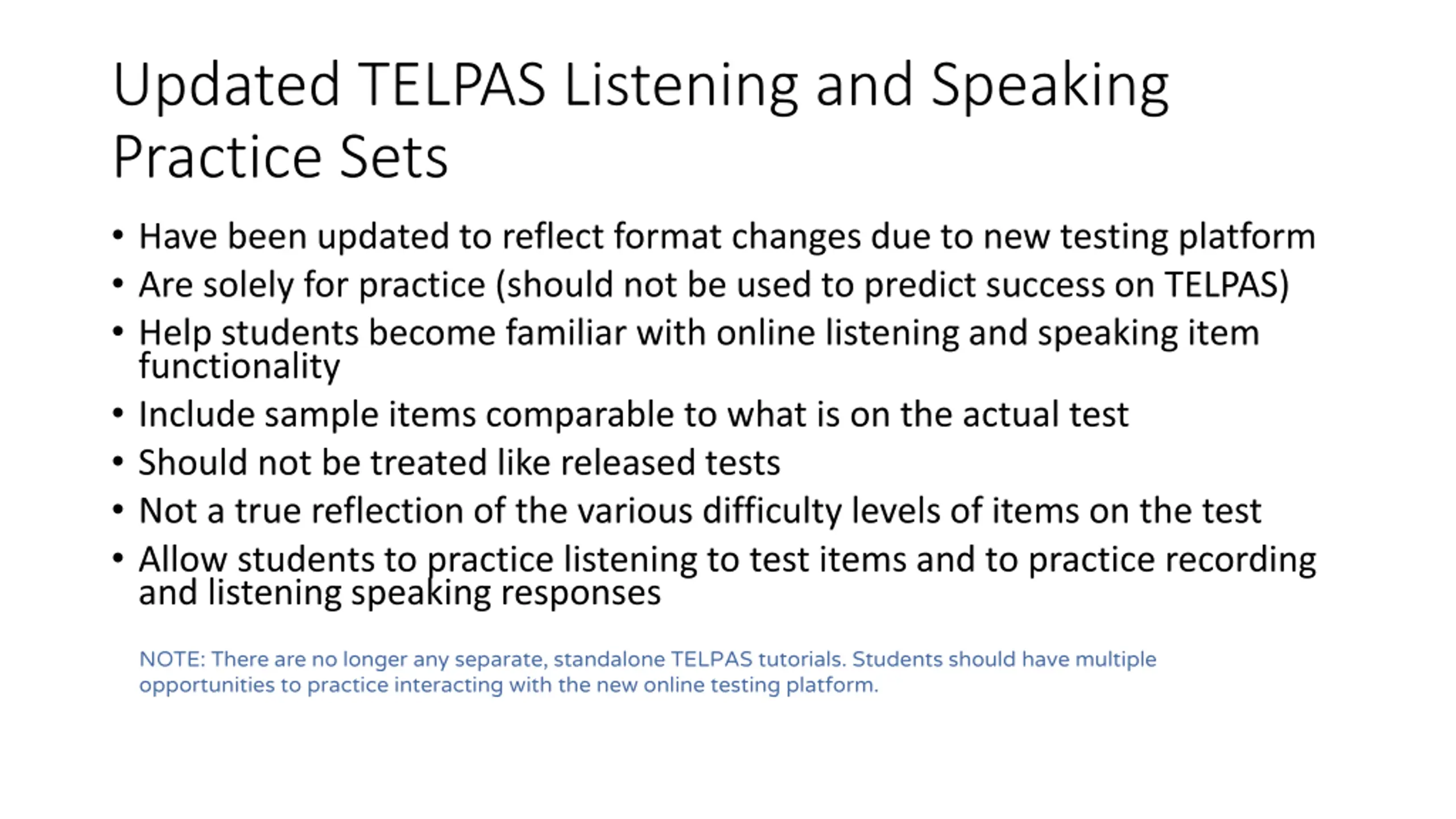 Updated TELPAS Listening and Speaking Practice Sets

• Have been updated to reflect format changes due to new testing platform
• Are solely for practice (should not be used to predict success on TELPAS)
• Help students become familiar with online listening and speaking item functionality
• Include sample items comparable to what is on the actual test
• Should not be treated like released tests
• Not a true reflection of the various difficulty levels of items on the test
• Allow students to practice listening to test items and to practice recording and listening speaking responses

NOTE: There are no longer any separate, standalone TELPAS tutorials. Students should have multiple opportunities to practice interacting with the new online testing platform.